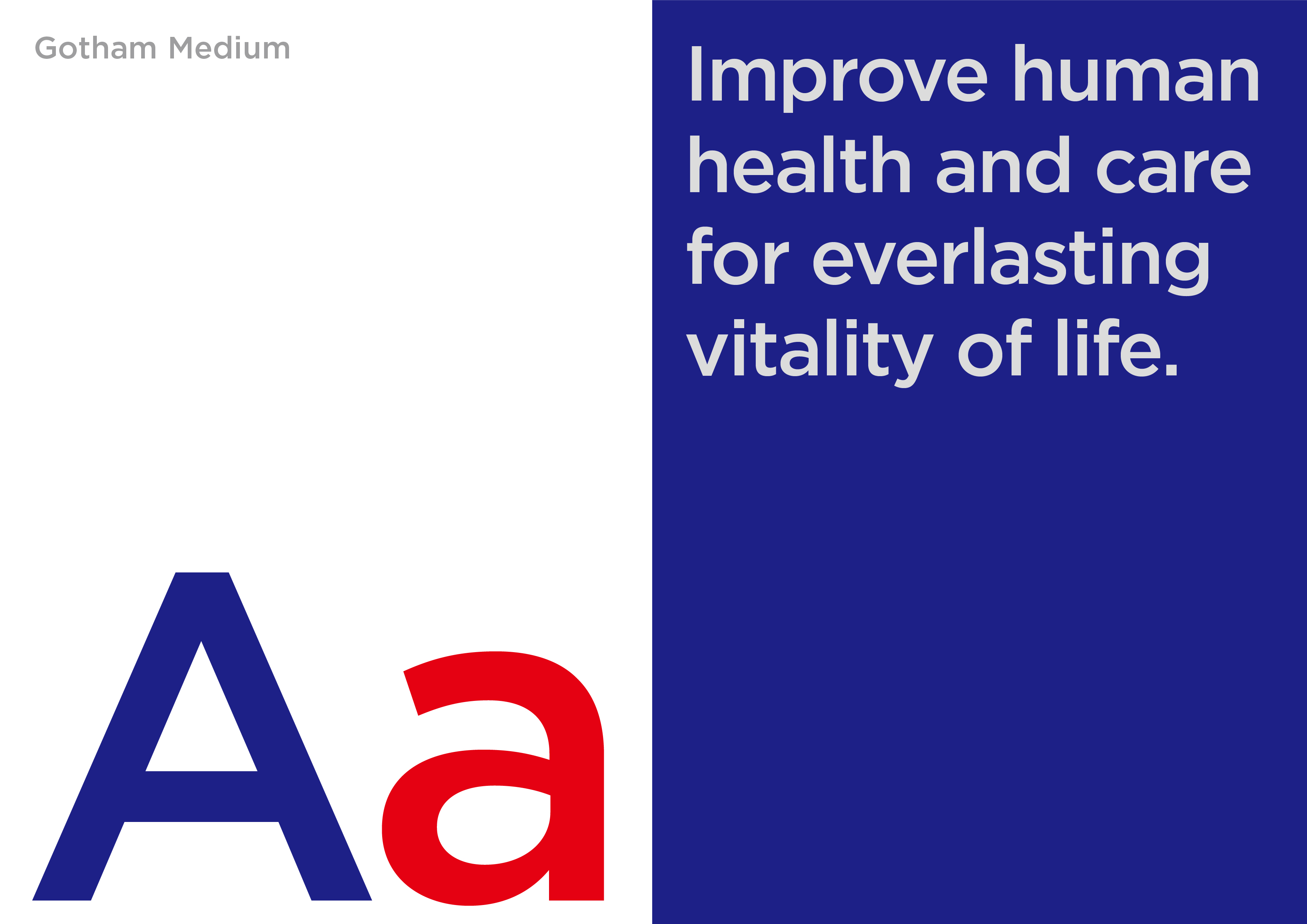 Gotham Medium

Aa

Improve human health and care for everlasting vitality of life.